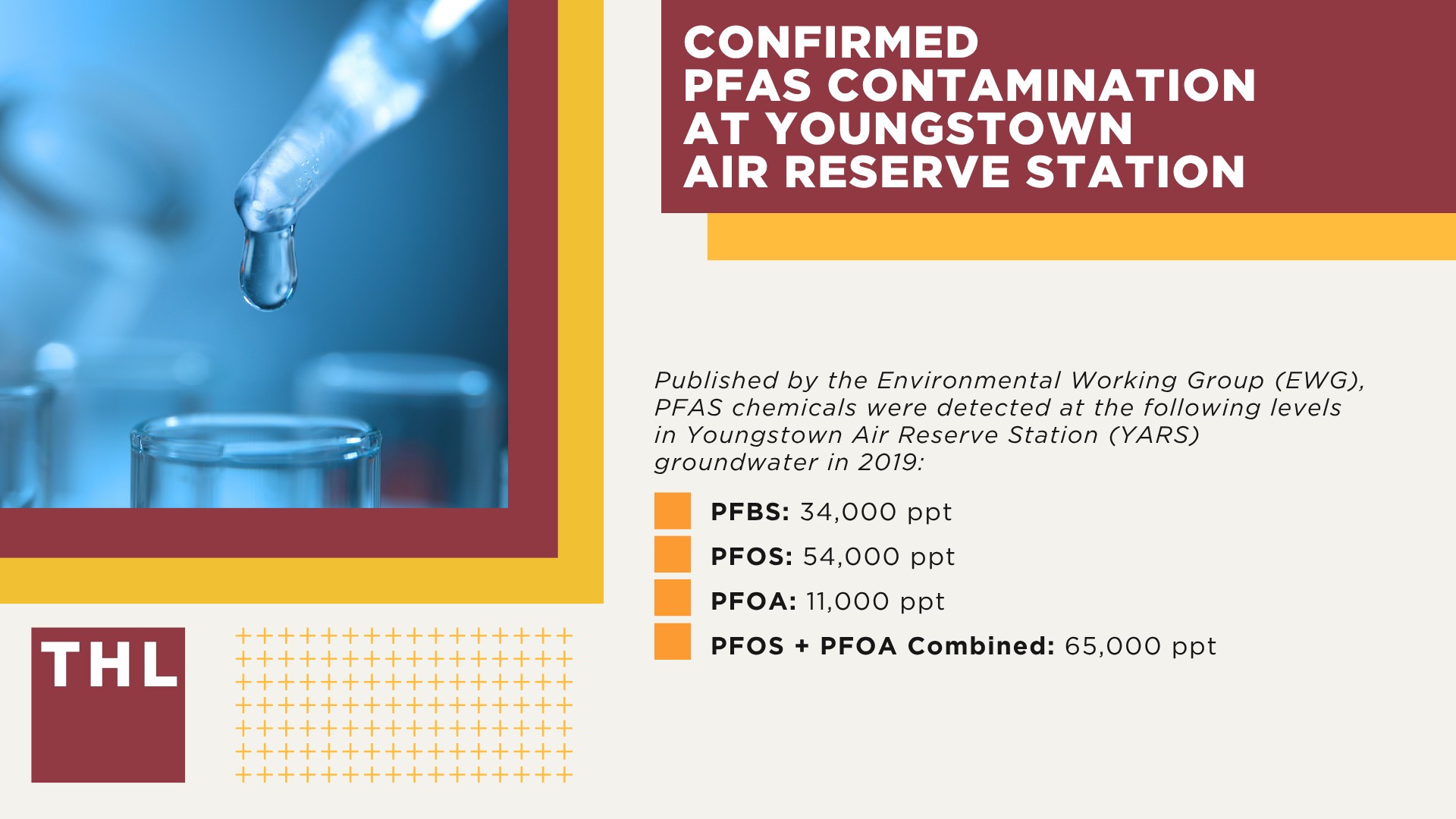 CONFIRMED
PFAS CONTAMINATION
AT YOUNGSTOWN
AIR RESERVE STATION

Published by the Environmental Working Group (EWG), PFAS chemicals were detected at the following levels in Youngstown Air Reserve Station (YARS) groundwater in 2019:

PFBS: 34,000 ppt
PFOS: 54,000 ppt
PFOA: 11,000 ppt
PFOS + PFOA Combined: 65,000 ppt

THL